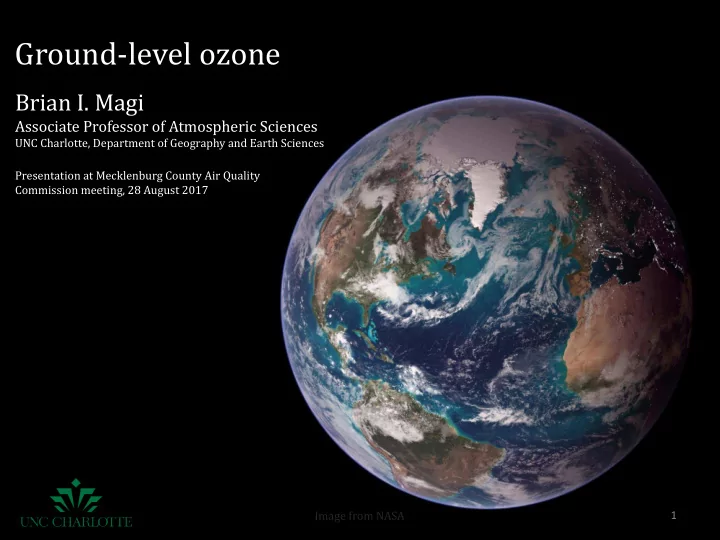 Ground-level ozone

Brian I. Magi
Associate Professor of Atmospheric Sciences
UNC Charlotte, Department of Geography and Earth Sciences

Presentation at Mecklenburg County Air Quality Commission meeting, 28 August 2017

UNC CHARLOTTE

Image from NASA

1